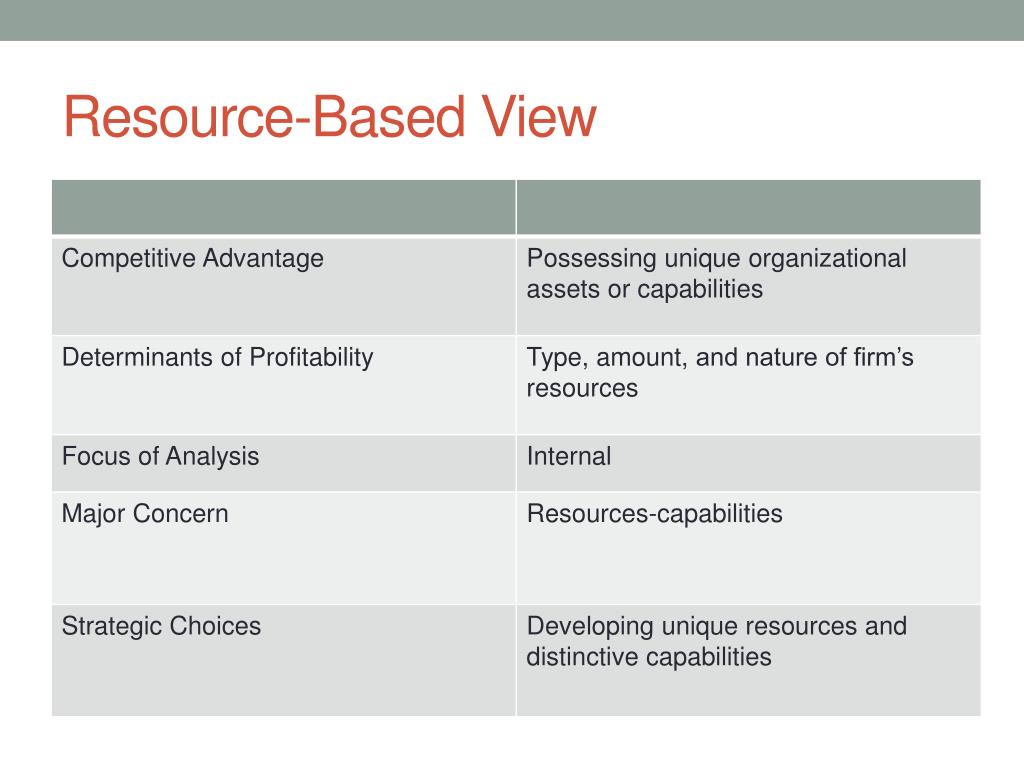 Resource-Based View

| | |
|---|---|
| Competitive Advantage | Possessing unique organizational assets or capabilities |
| Determinants of Profitability | Type, amount, and nature of firm’s resources |
| Focus of Analysis | Internal |
| Major Concern | Resources-capabilities |
| Strategic Choices | Developing unique resources and distinctive capabilities |